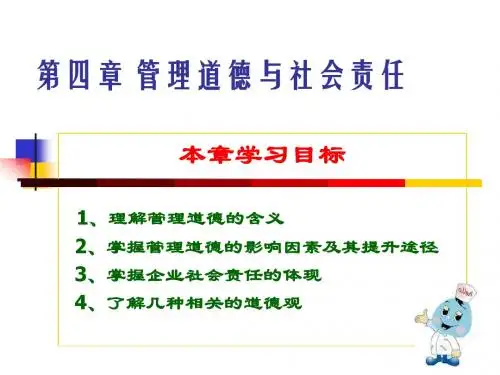 第四章 管理道德与社会责任

本章学习目标

1、理解管理道德的含义

2、掌握管理道德的影响因素及其提升途径

3、掌握企业社会责任的体现

4、了解几种相关的道德观